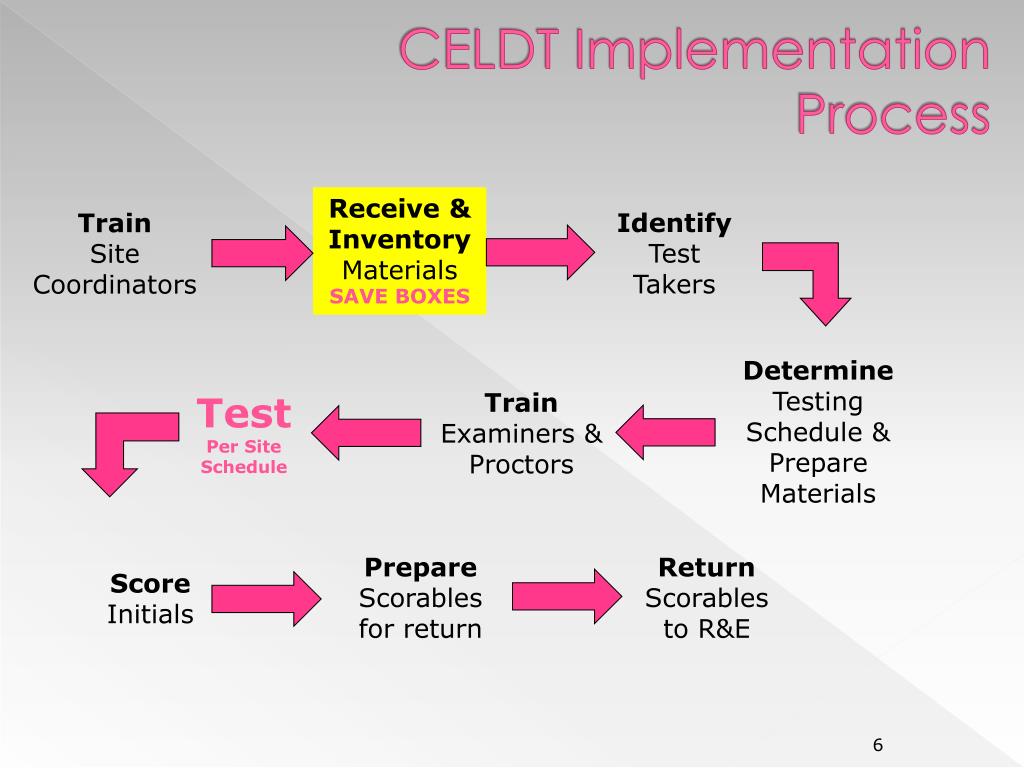 CELDT Implementation Process

Train Site Coordinators

Receive & Inventory Materials SAVE BOXES

Identify Test Takers

Determine Testing Schedule & Prepare Materials

Train Examiners & Proctors

Test Per Site Schedule

Score Initials

Prepare Scorables for return

Return Scorables to R&E

6